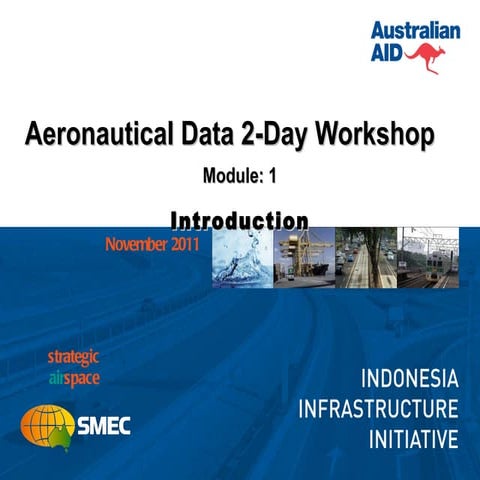 Australian AID

Aeronautical Data 2-Day Workshop

Module: 1

Introduction

November 2011

strategic airspace

SMEC

INDONESIA INFRASTRUCTURE INITIATIVE